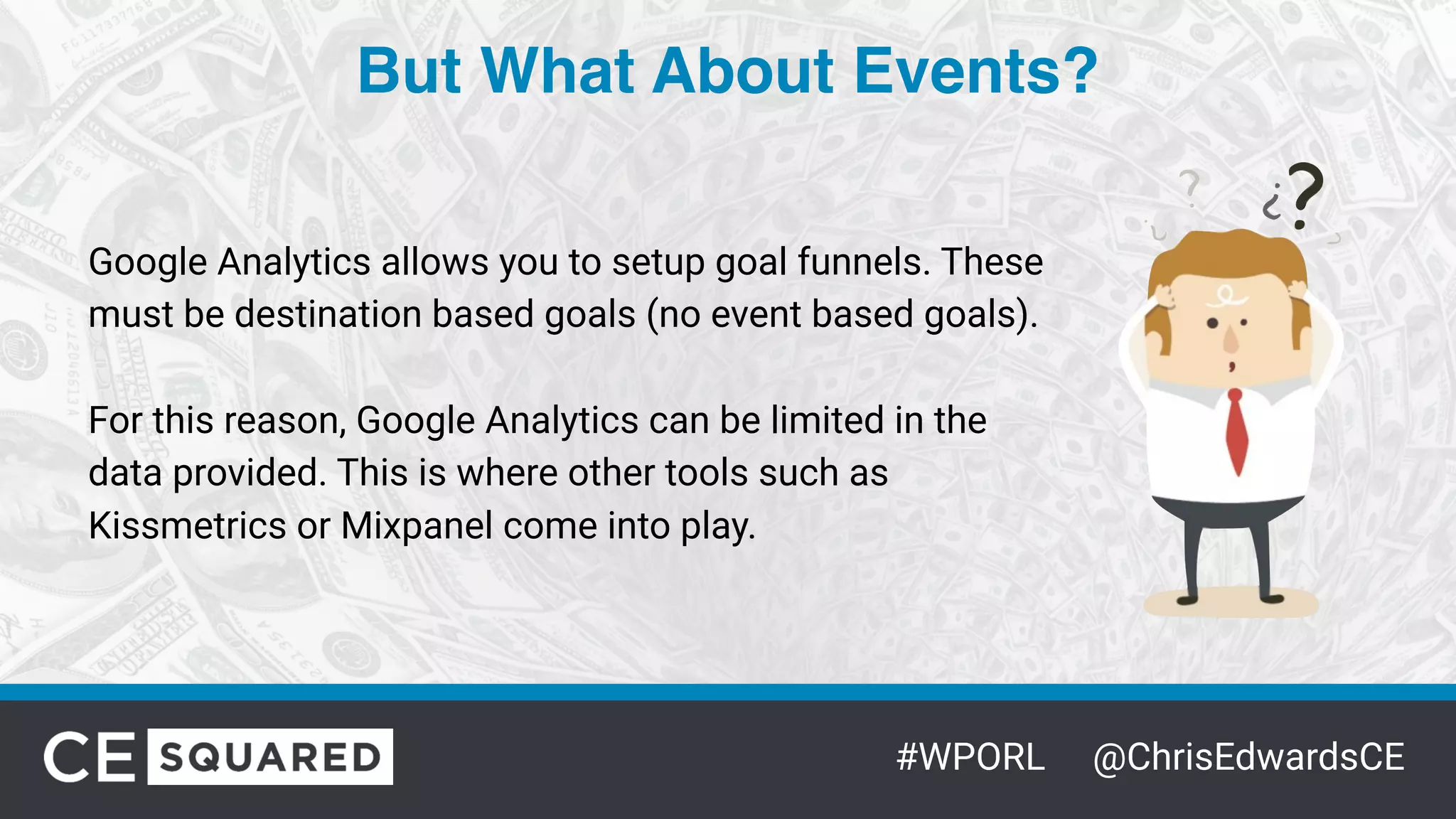 But What About Events?

Google Analytics allows you to setup goal funnels. These must be destination based goals (no event based goals).

For this reason, Google Analytics can be limited in the data provided. This is where other tools such as Kissmetrics or Mixpanel come into play.

? ¿?

CE SQUARED

#WPORL @ChrisEdwardsCE